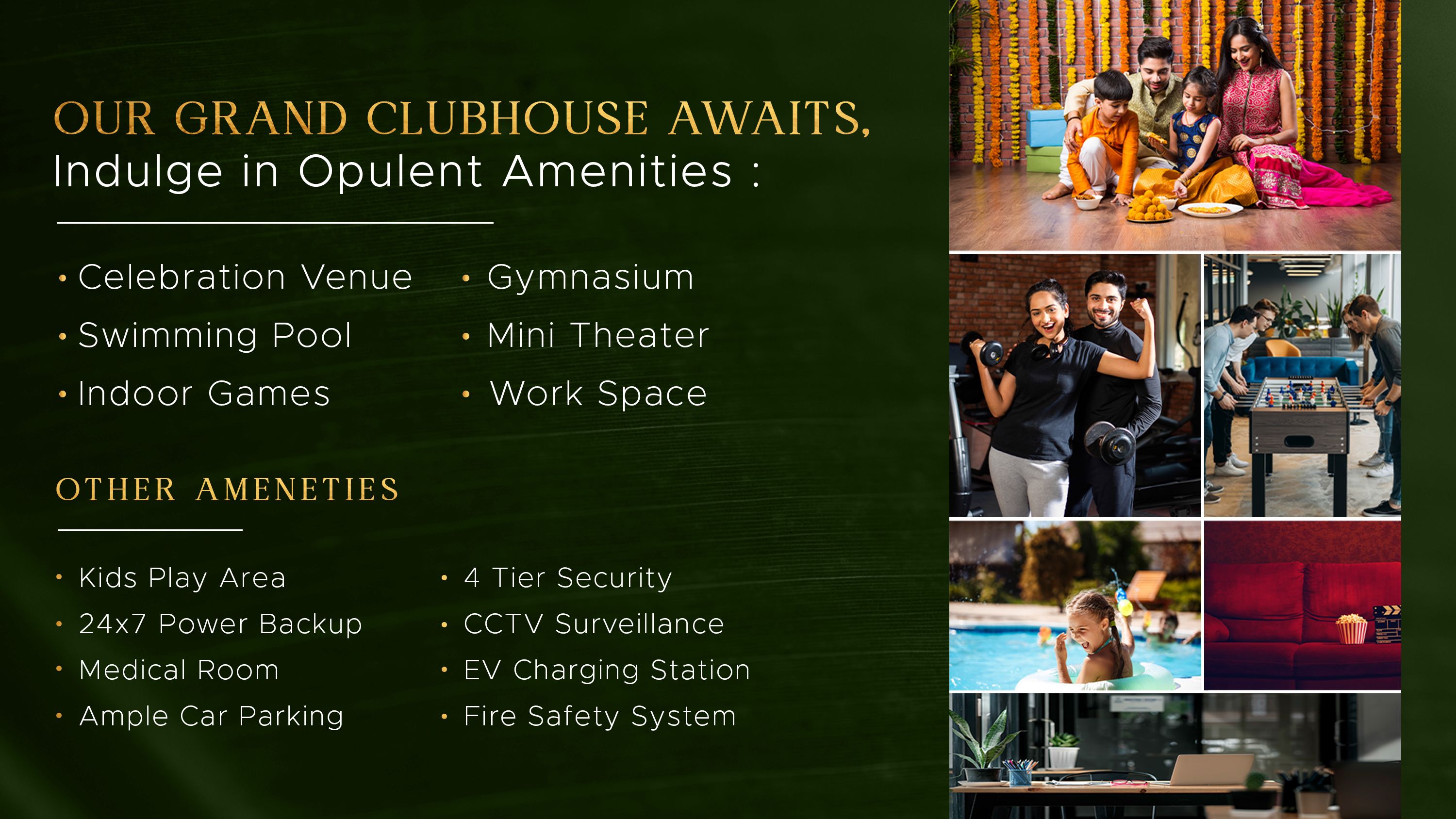 OUR GRAND CLUBHOUSE AWAITS,
Indulge in Opulent Amenities :

• Celebration Venue
• Swimming Pool
• Indoor Games

• Gymnasium
• Mini Theater
• Work Space

OTHER AMENETIES

• Kids Play Area
• 24x7 Power Backup
• Medical Room
• Ample Car Parking

• 4 Tier Security
• CCTV Surveillance
• EV Charging Station
• Fire Safety System